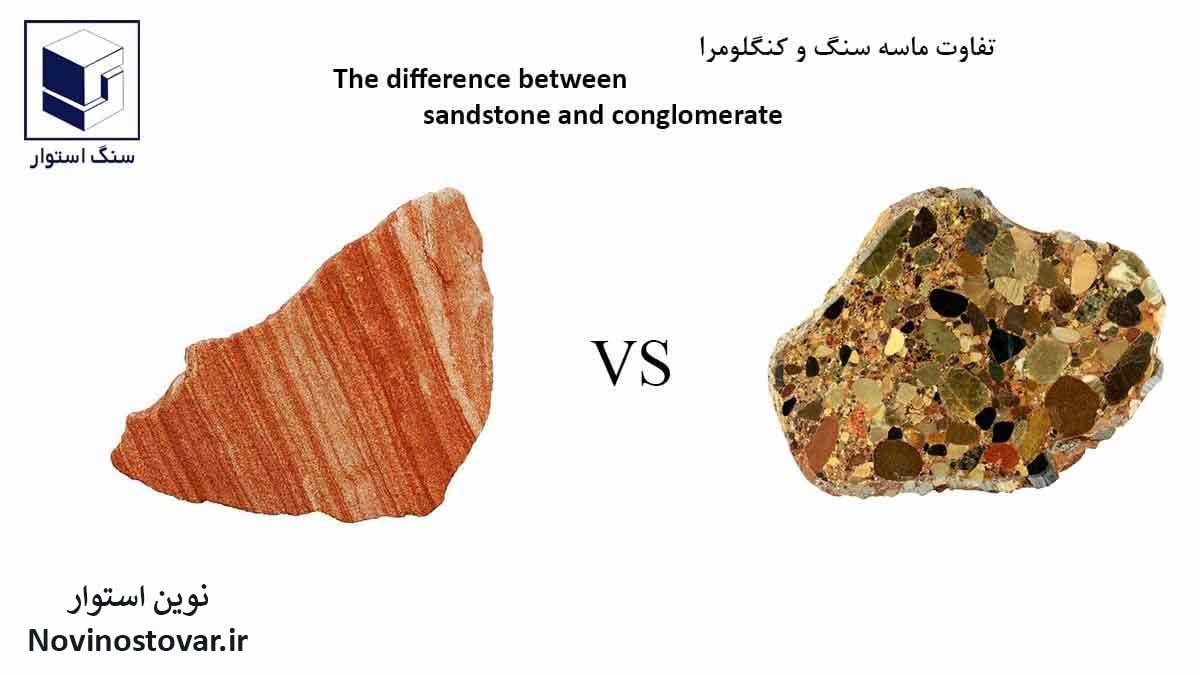 سنگ استوار

تفاوت ماسه سنگ و کنگلومرا

The difference between sandstone and conglomerate

VS

نوین استوار
Novinostovar.ir